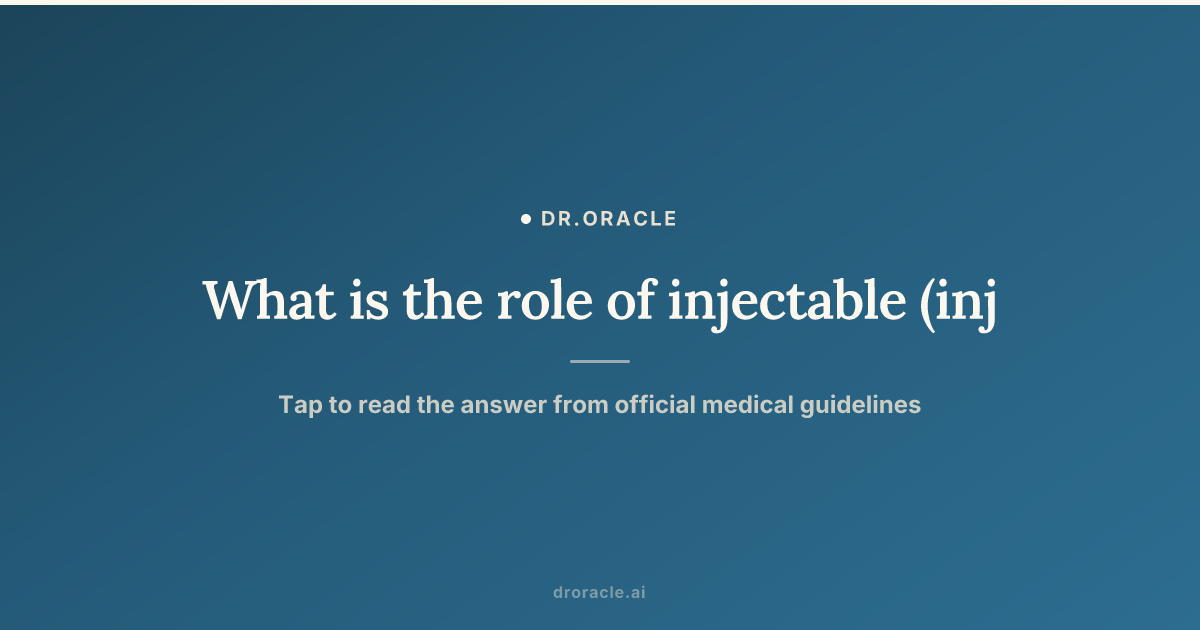 • DR.ORACLE

What is the role of injectable (inj

Tap to read the answer from official medical guidelines

droracle.ai